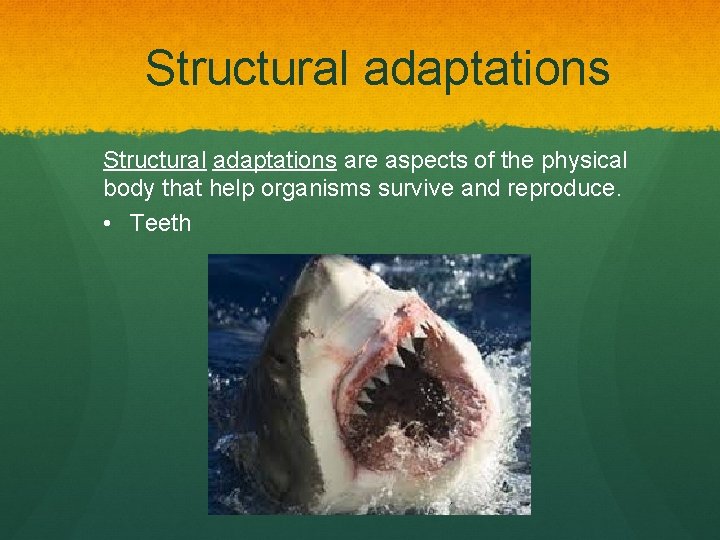 Structural adaptations

Structural adaptations are aspects of the physical body that help organisms survive and reproduce.

• Teeth